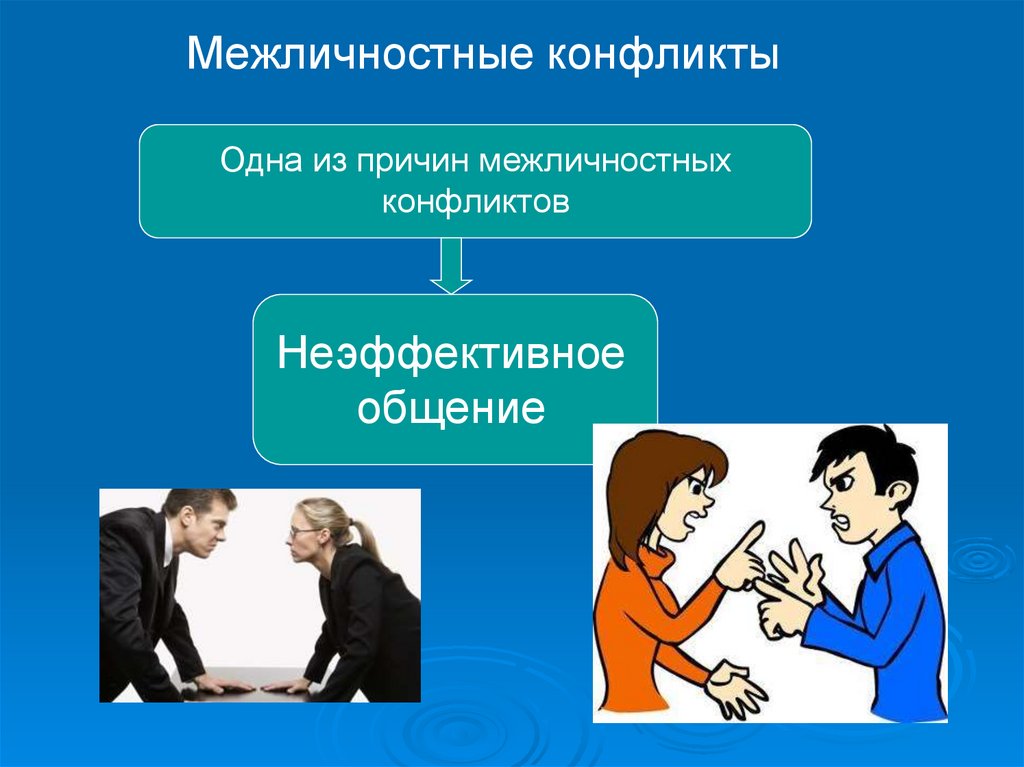 Межличностные конфликты

Одна из причин межличностных конфликтов

Неэффективное общение